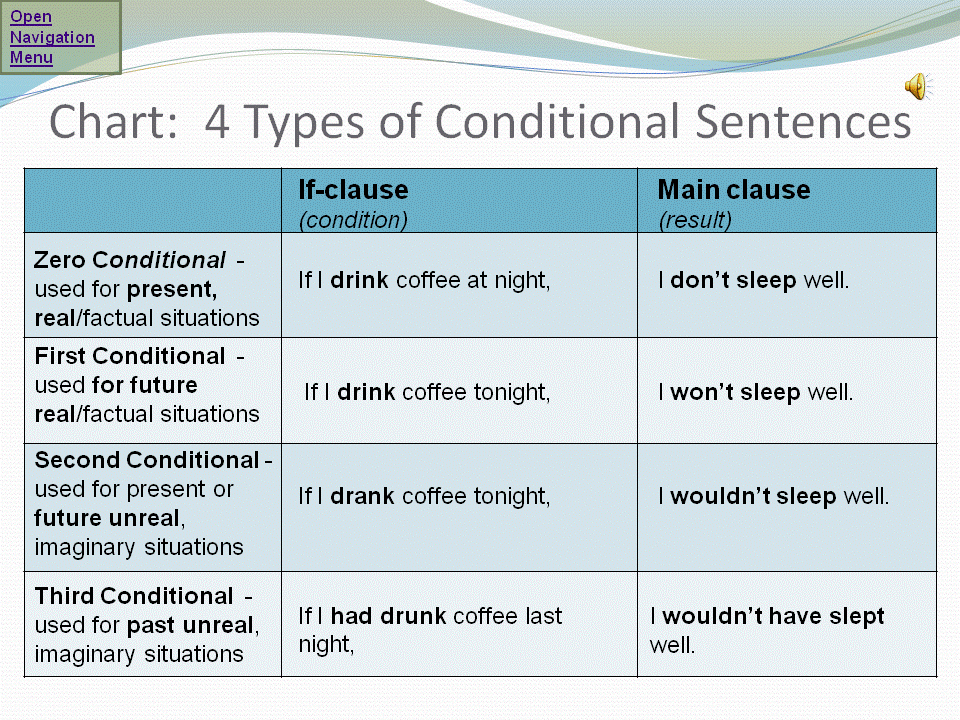 Open Navigation Menu

Chart: 4 Types of Conditional Sentences

| | If-clause (condition) | Main clause (result) |
|---|---|---|
| Zero Conditional - used for present, real/factual situations | If I drink coffee at night, | I don't sleep well. |
| First Conditional - used for future real/factual situations | If I drink coffee tonight, | I won't sleep well. |
| Second Conditional - used for present or future unreal, imaginary situations | If I drank coffee tonight, | I wouldn't sleep well. |
| Third Conditional - used for past unreal, imaginary situations | If I had drunk coffee last night, | I wouldn't have slept well. |